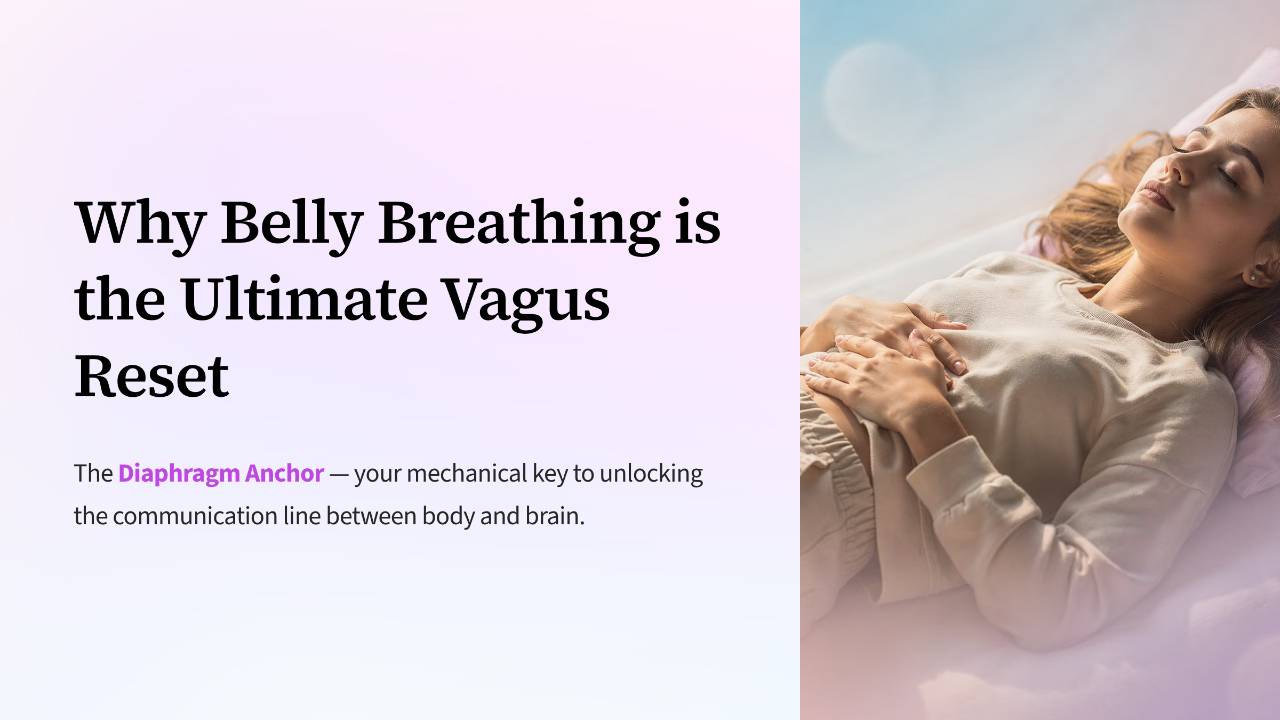 Why Belly Breathing is the Ultimate Vagus Reset

The Diaphragm Anchor — your mechanical key to unlocking the communication line between body and brain.